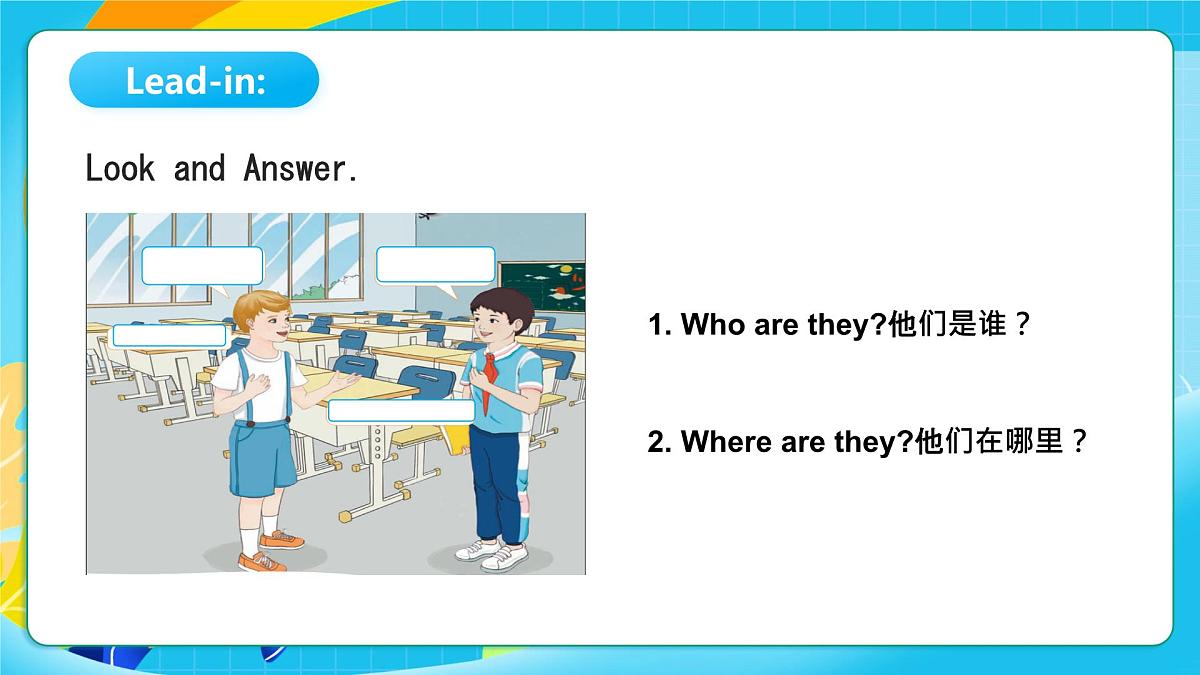 Lead-in:

Look and Answer.

1. Who are they?他们是谁？

2. Where are they?他们在哪里？